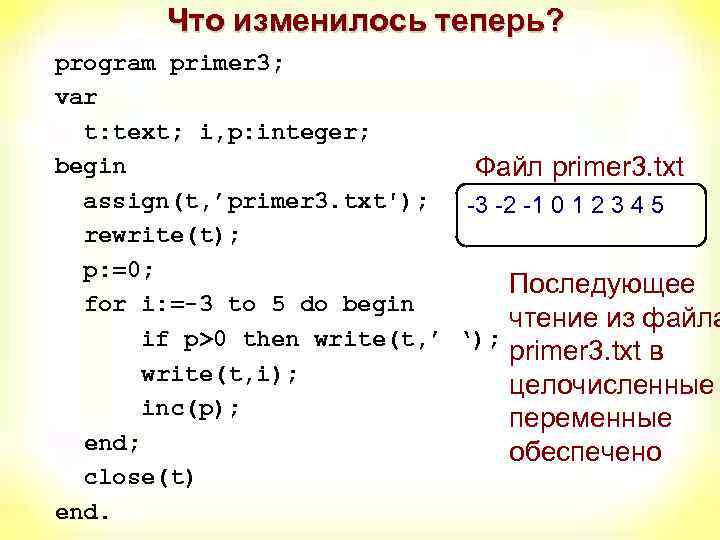 Что изменилось теперь?

program primer3;
var
t:text; i,p:integer;
begin
assign(t,’primer3.txt');
rewrite(t);
p:=0;
for i:=-3 to 5 do begin
if p>0 then write(t,’ ‘);
write(t,i);
inc(p);
end;
close(t)
end.

Файл primer3.txt

-3 -2 -1 0 1 2 3 4 5

Последующее чтение из файла primer3.txt в целочисленные переменные обеспечено